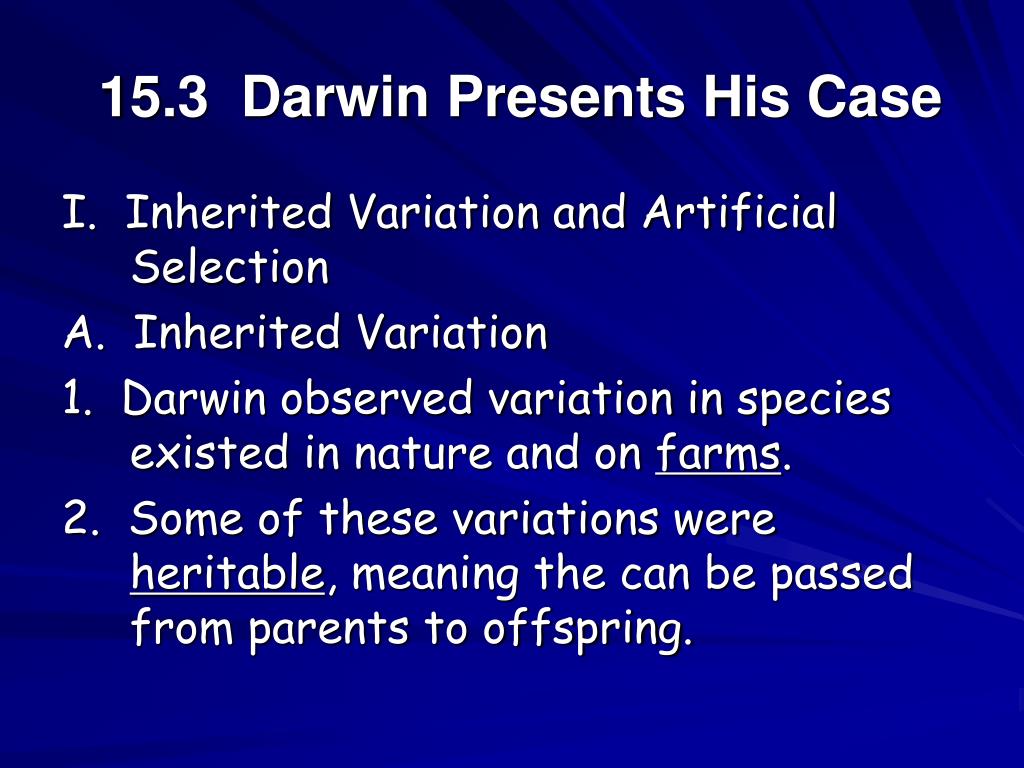 15.3 Darwin Presents His Case

I. Inherited Variation and Artificial Selection

A. Inherited Variation

1. Darwin observed variation in species existed in nature and on farms.

2. Some of these variations were heritable, meaning the can be passed from parents to offspring.